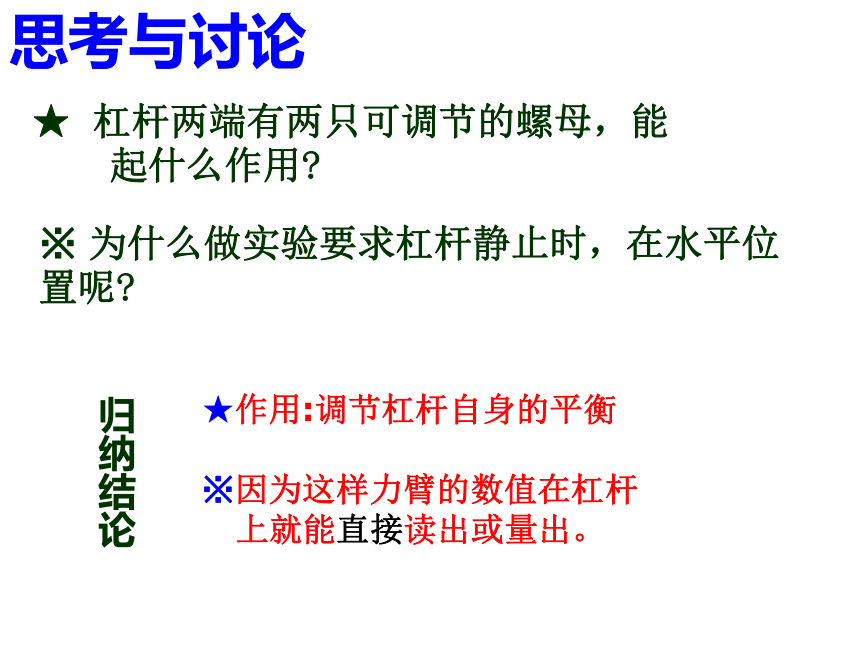 思考与讨论

★ 杠杆两端有两只可调节的螺母，能起什么作用?

※ 为什么做实验要求杠杆静止时，在水平位置呢?

归纳结论

★作用:调节杠杆自身的平衡

※因为这样力臂的数值在杠杆上就能直接读出或量出。